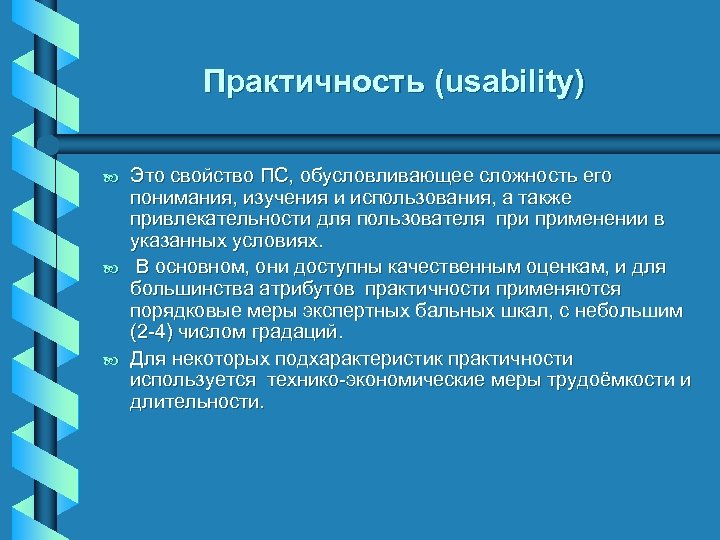 Практичность (usability)

Это свойство ПС, обусловливающее сложность его понимания, изучения и использования, а также привлекательности для пользователя при применении в указанных условиях.

В основном, они доступны качественным оценкам, и для большинства атрибутов практичности применяются порядковые меры экспертных бальных шкал, с небольшим (2-4) числом градаций.

Для некоторых подхарактеристик практичности используется технико-экономические меры трудоёмкости и длительности.